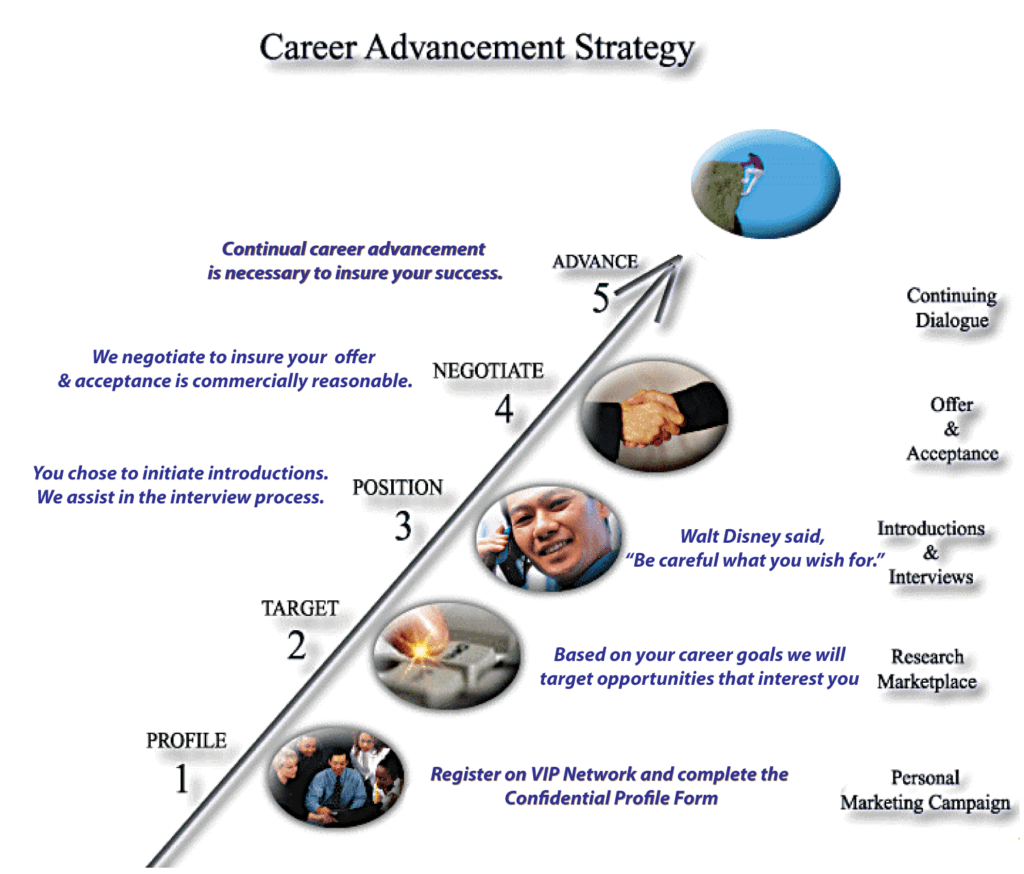 Career Advancement Strategy

Continual career advancement is necessary to insure your success.

ADVANCE
5

Continuing Dialogue

We negotiate to insure your offer & acceptance is commercially reasonable.

NEGOTIATE
4

Offer & Acceptance

You chose to initiate introductions. We assist in the interview process.

POSITION
3

Walt Disney said, "Be careful what you wish for."

Introductions & Interviews

TARGET
2

Based on your career goals we will target opportunities that interest you

Research Marketplace

PROFILE
1

Register on VIP Network and complete the Confidential Profile Form

Personal Marketing Campaign